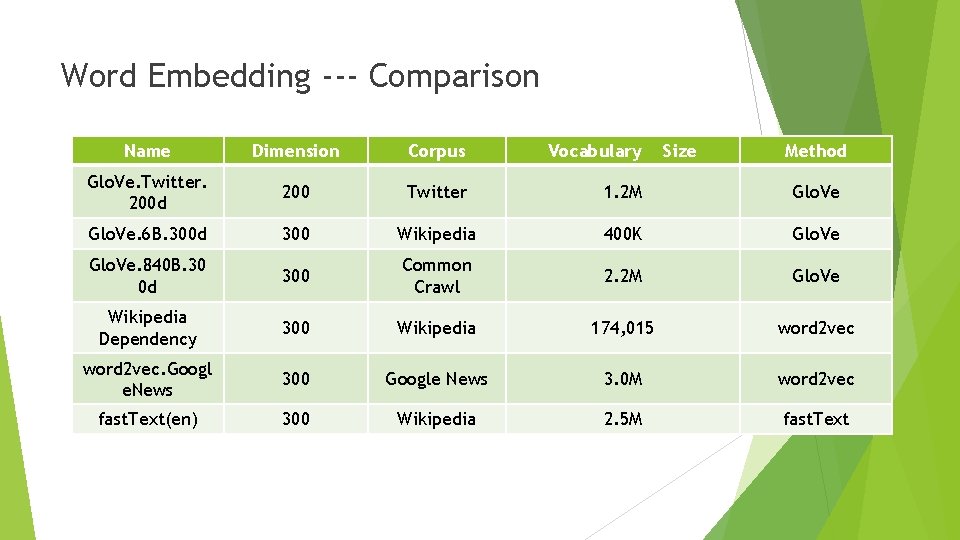 Word Embedding --- Comparison

| Name | Dimension | Corpus | Vocabulary Size | Method |
|---|---|---|---|---|
| GloVe.Twitter.200d | 200 | Twitter | 1.2M | GloVe |
| GloVe.6B.300d | 300 | Wikipedia | 400K | GloVe |
| GloVe.840B.300d | 300 | Common Crawl | 2.2M | GloVe |
| Wikipedia Dependency | 300 | Wikipedia | 174,015 | word2vec |
| word2vec.GoogleNews | 300 | Google News | 3.0M | word2vec |
| fastText(en) | 300 | Wikipedia | 2.5M | fastText |